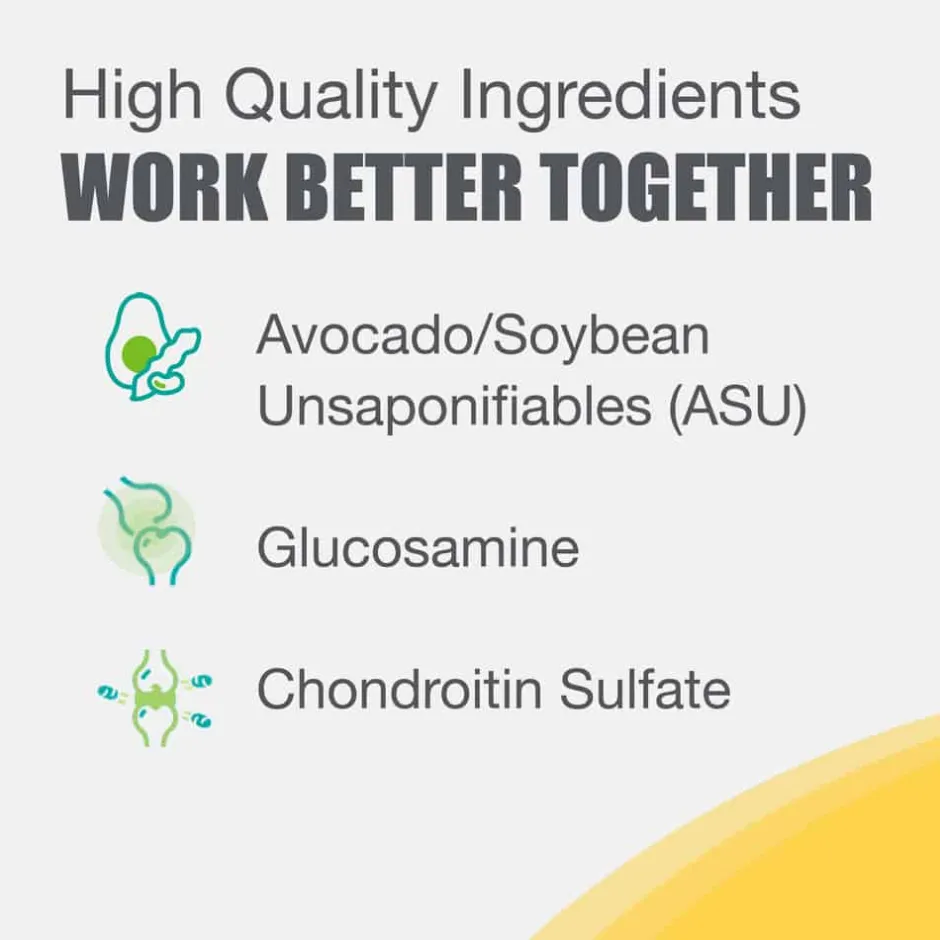 High Quality Ingredients
WORK BETTER TOGETHER

Avocado/Soybean Unsaponifiables (ASU)

Glucosamine

Chondroitin Sulfate